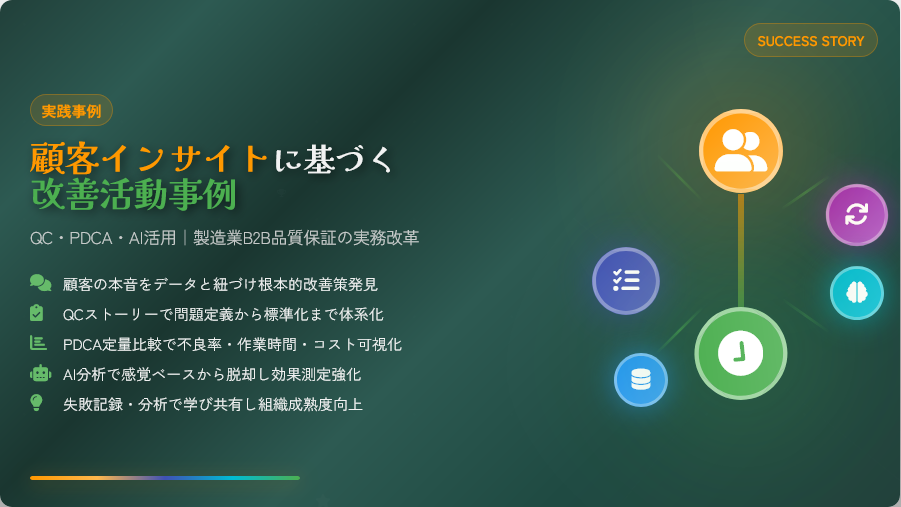 SUCCESS STORY

実践事例

顧客インサイトに基づく
改善活動事例

QC・PDCA・AI活用｜製造業B2B品質保証の実務改革

顧客の本音をデータと紐づけ根本的改善策発見

QCストーリーで問題定義から標準化まで体系化

PDCA定量比較で不良率・作業時間・コスト可視化

AI分析で感覚ベースから脱却し効果測定強化

失敗記録・分析で学び共有し組織成熟度向上